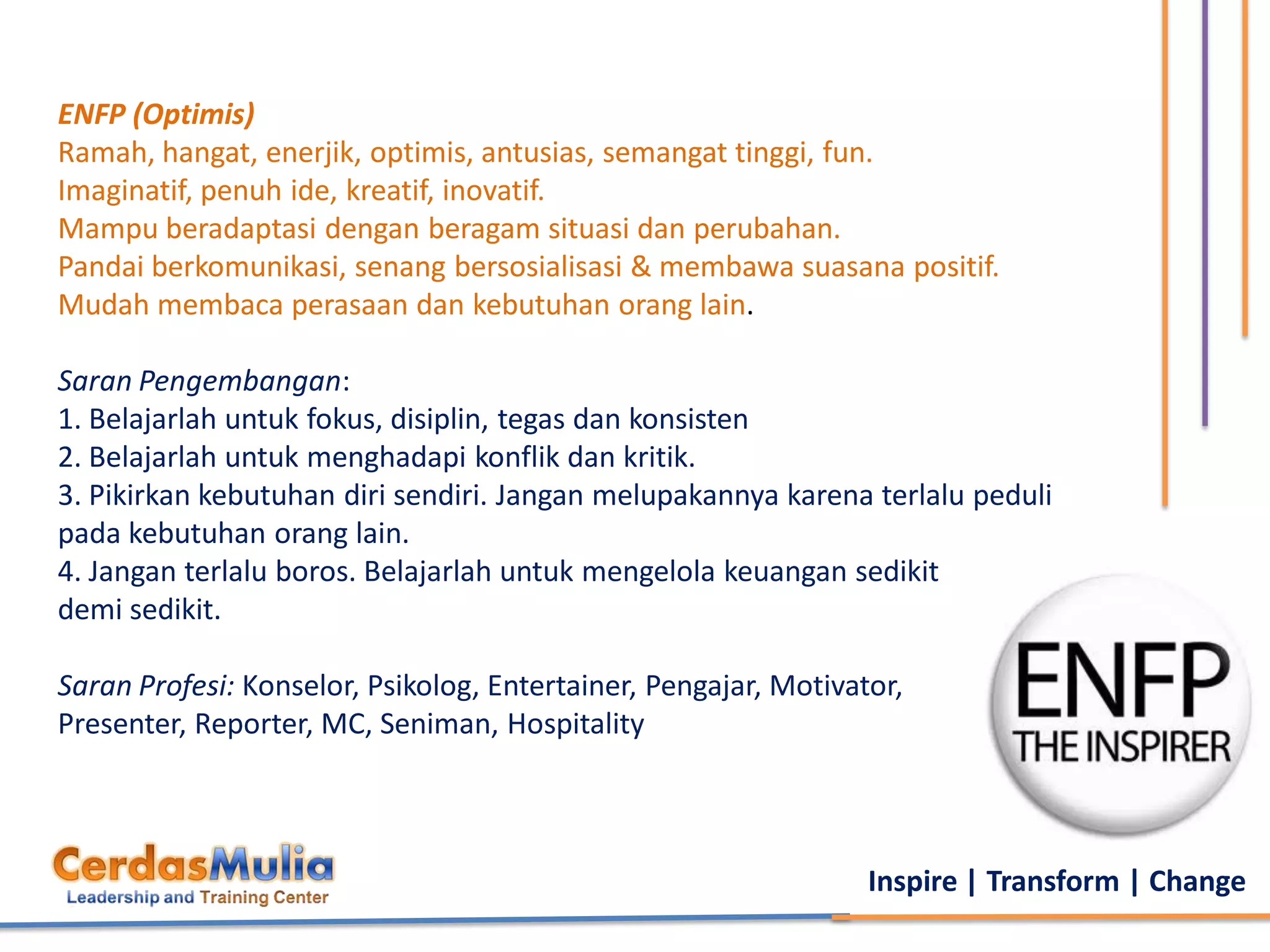 ENFP (Optimis)
Ramah, hangat, enerjik, optimis, antusias, semangat tinggi, fun.
Imaginatif, penuh ide, kreatif, inovatif.
Mampu beradaptasi dengan beragam situasi dan perubahan.
Pandai berkomunikasi, senang bersosialisasi & membawa suasana positif.
Mudah membaca perasaan dan kebutuhan orang lain.

Saran Pengembangan:
1. Belajarlah untuk fokus, disiplin, tegas dan konsisten
2. Belajarlah untuk menghadapi konflik dan kritik.
3. Pikirkan kebutuhan diri sendiri. Jangan melupakannya karena terlalu peduli pada kebutuhan orang lain.
4. Jangan terlalu boros. Belajarlah untuk mengelola keuangan sedikit demi sedikit.

Saran Profesi: Konselor, Psikolog, Entertainer, Pengajar, Motivator, Presenter, Reporter, MC, Seniman, Hospitality

ENFP
THE INSPIRER

CerdasMulia
Leadership and Training Center

Inspire | Transform | Change